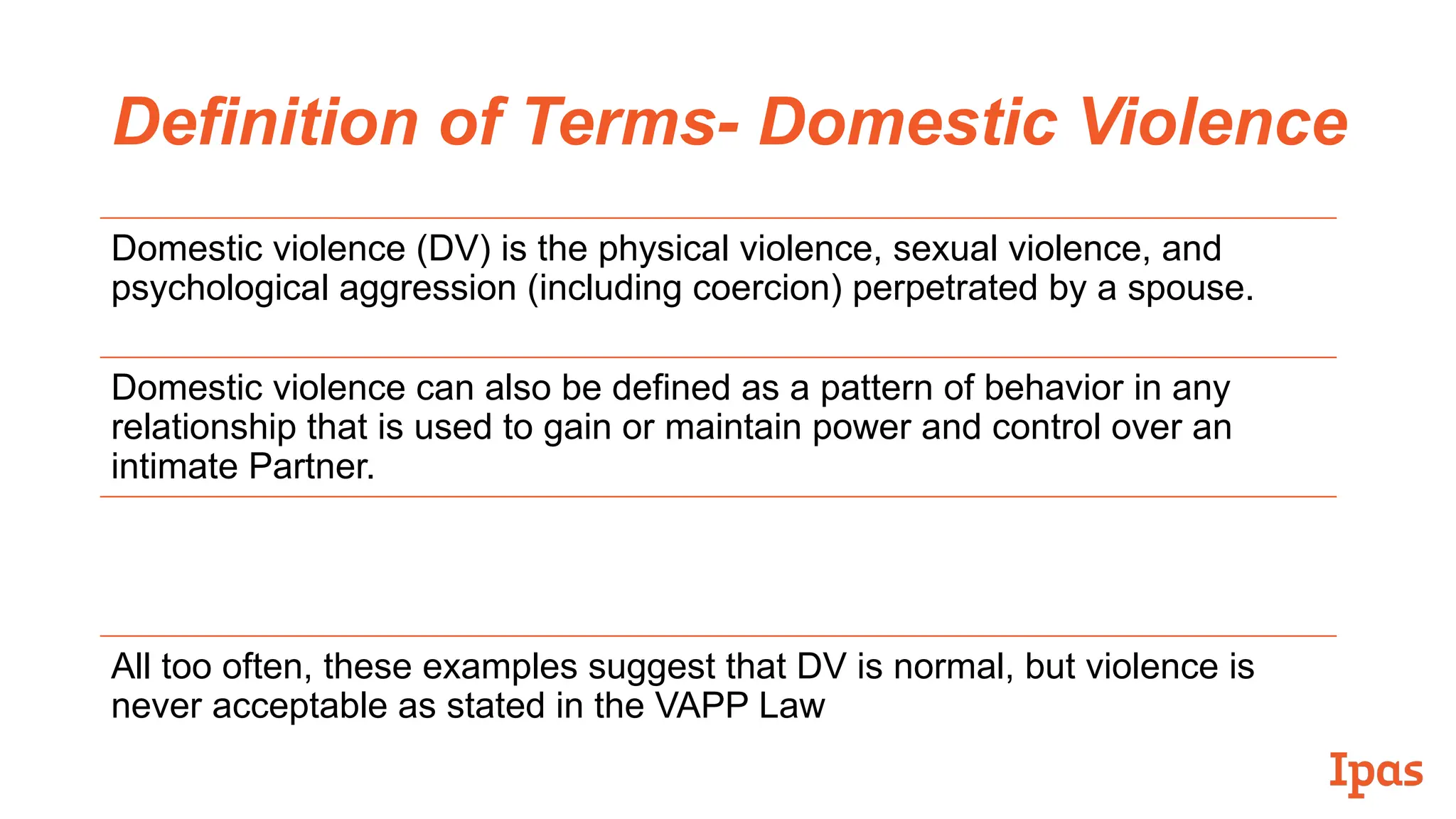 Definition of Terms- Domestic Violence

Domestic violence (DV) is the physical violence, sexual violence, and psychological aggression (including coercion) perpetrated by a spouse.

Domestic violence can also be defined as a pattern of behavior in any relationship that is used to gain or maintain power and control over an intimate Partner.

All too often, these examples suggest that DV is normal, but violence is never acceptable as stated in the VAPP Law

Ipas